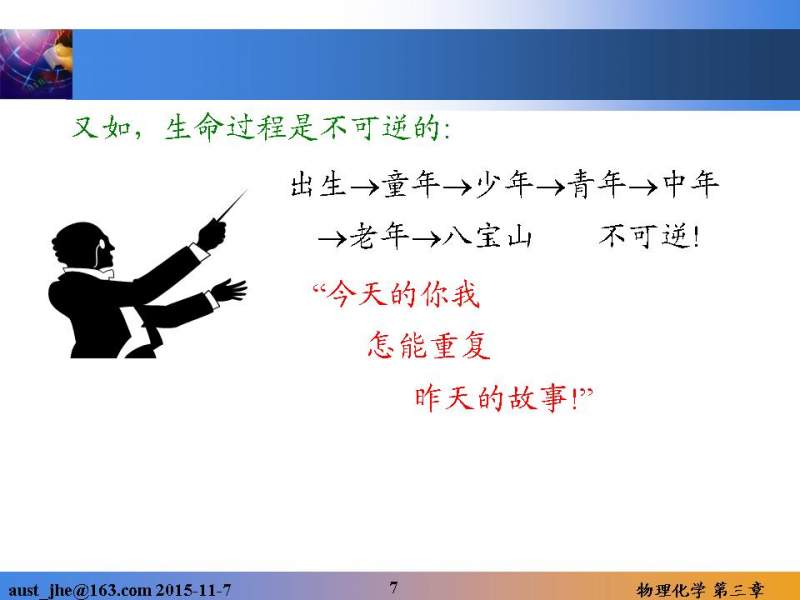 又如，生命过程是不可逆的:

出生→童年→少年→青年→中年→老年→八宝山　　不可逆!

“今天的你我
怎能重复
昨天的故事!”

aust_jhe@163.com 2015-11-7　　7　　物理化学 第三章